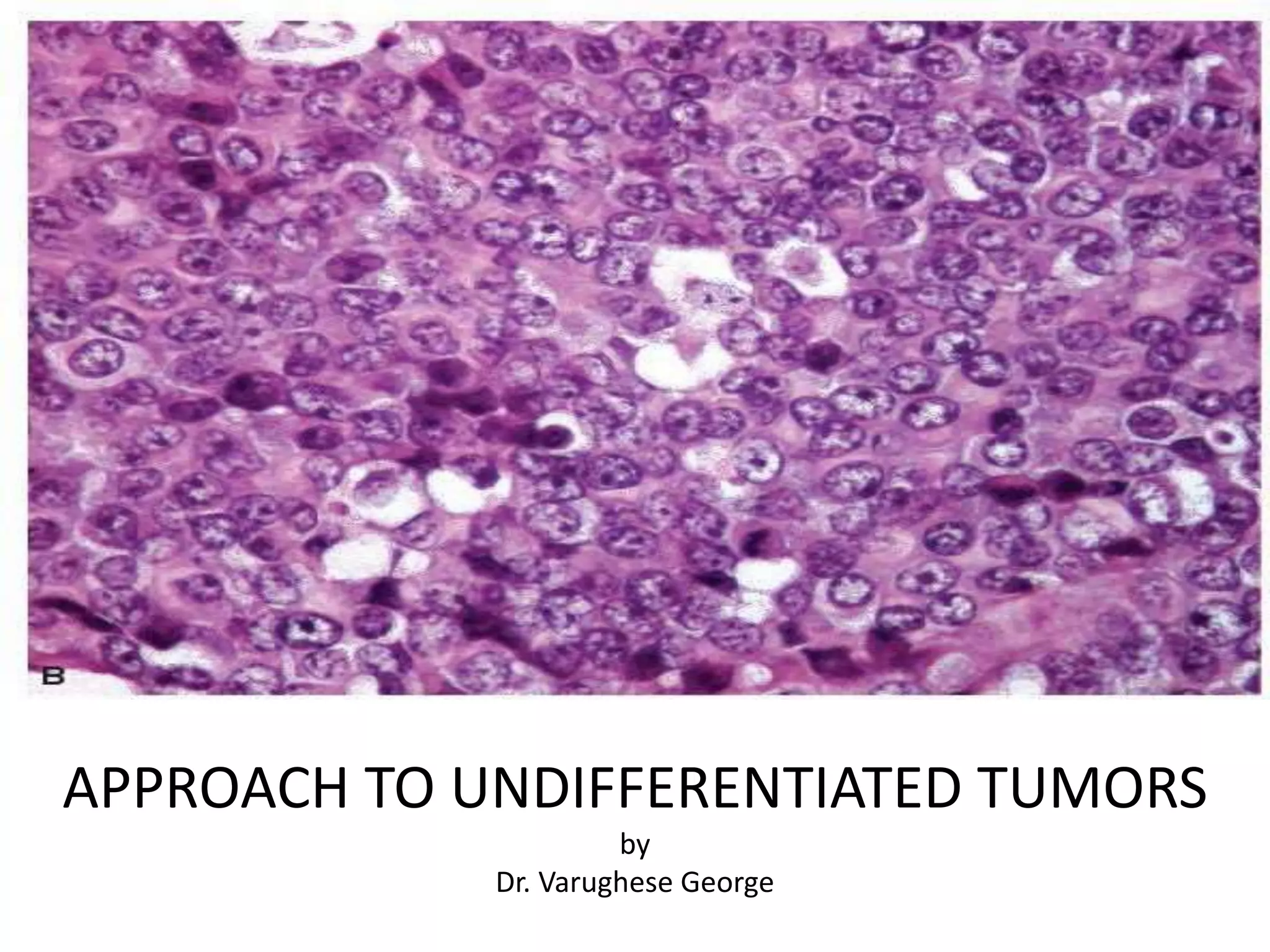 B

APPROACH TO UNDIFFERENTIATED TUMORS

by
Dr. Varughese George